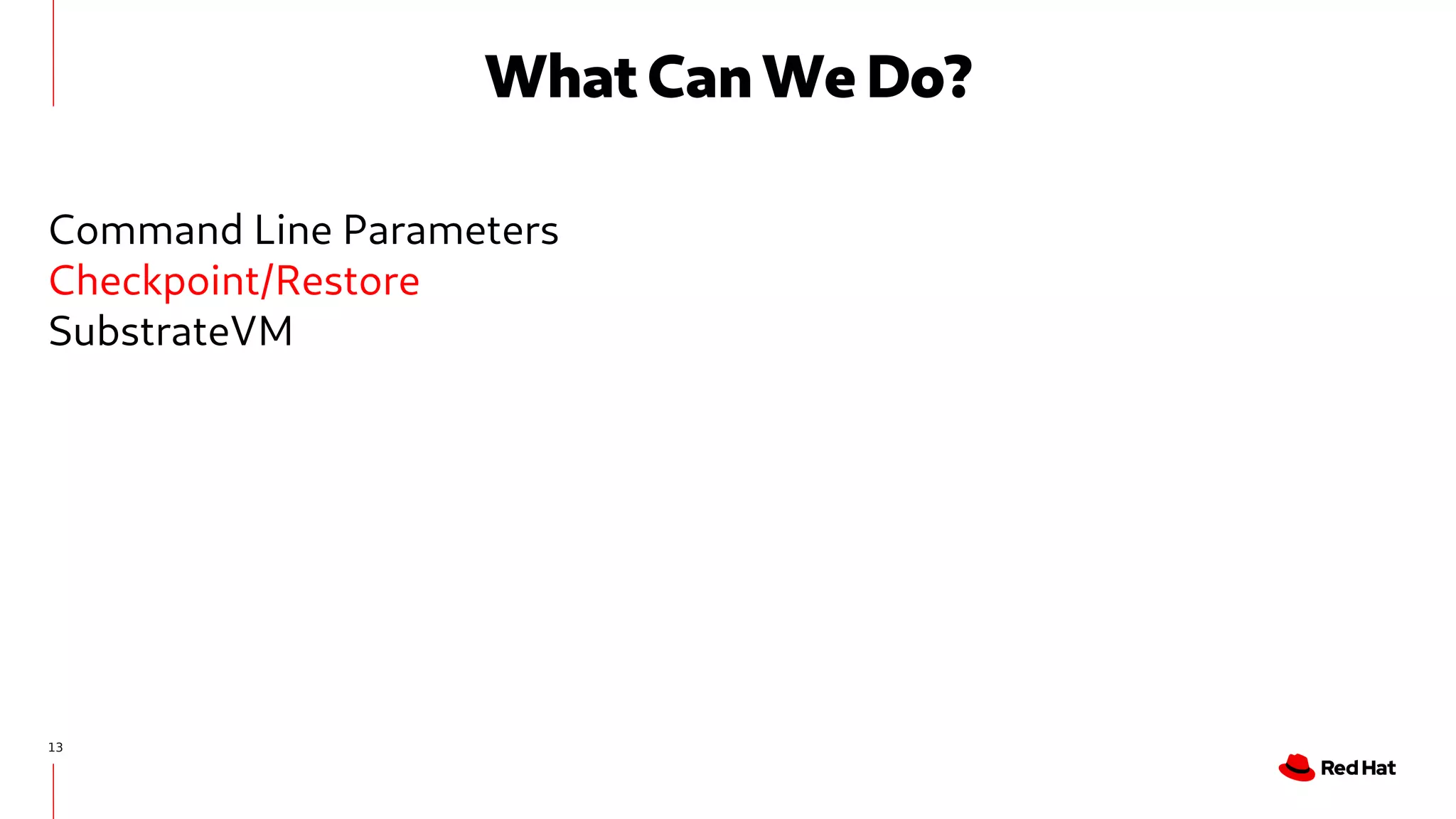 What Can We Do?

Command Line Parameters
Checkpoint/Restore
SubstrateVM

13

Red Hat